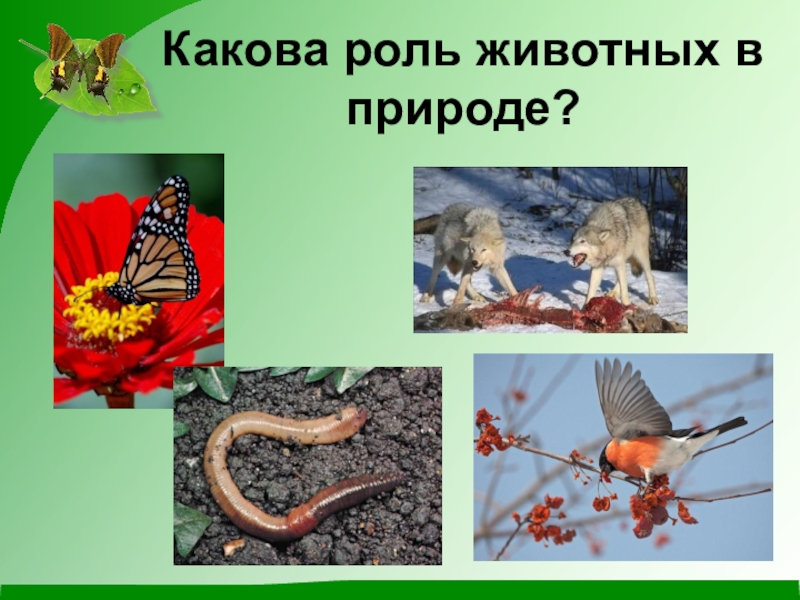 Какова роль животных в природе?